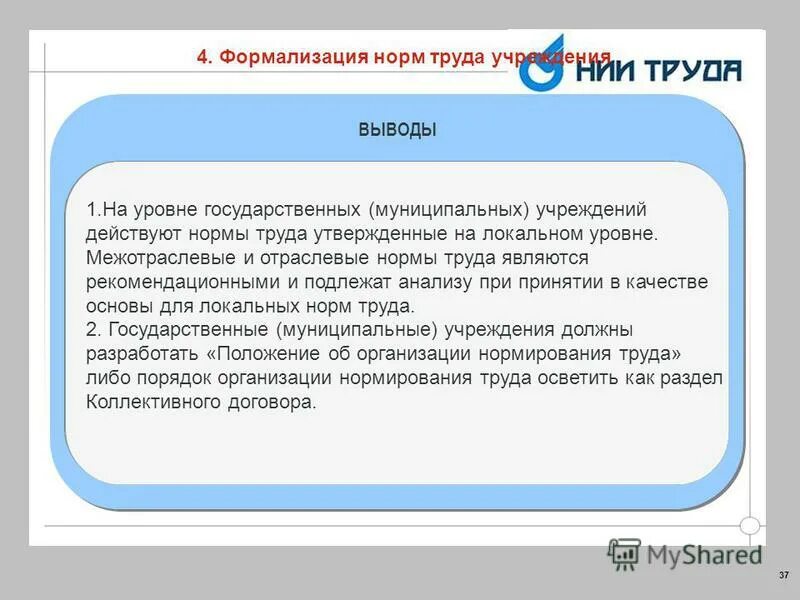 4. Формализация норм труда учреждения

НИИ ТРУДА

ВЫВОДЫ

1.На уровне государственных (муниципальных) учреждений действуют нормы труда утвержденные на локальном уровне. Межотраслевые и отраслевые нормы труда являются рекомендационными и подлежат анализу при принятии в качестве основы для локальных норм труда.
2. Государственные (муниципальные) учреждения должны разработать «Положение об организации нормирования труда» либо порядок организации нормирования труда осветить как раздел Коллективного договора.

MyShared

37